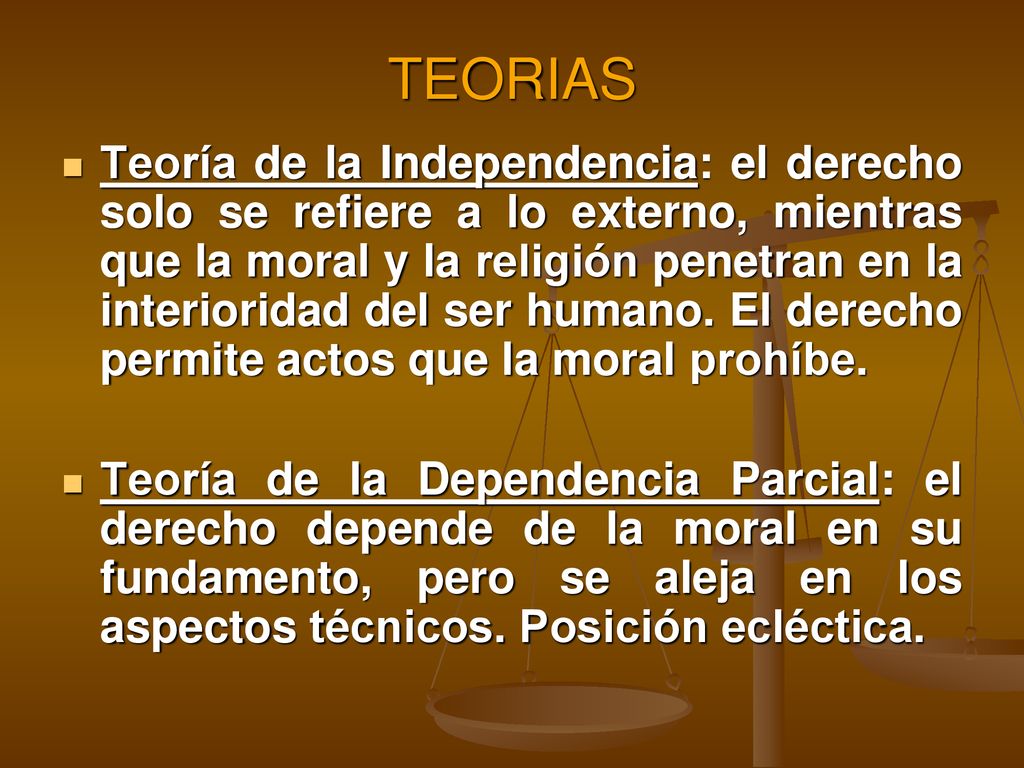 TEORIAS

Teoría de la Independencia: el derecho solo se refiere a lo externo, mientras que la moral y la religión penetran en la interioridad del ser humano. El derecho permite actos que la moral prohíbe.

Teoría de la Dependencia Parcial: el derecho depende de la moral en su fundamento, pero se aleja en los aspectos técnicos. Posición ecléctica.